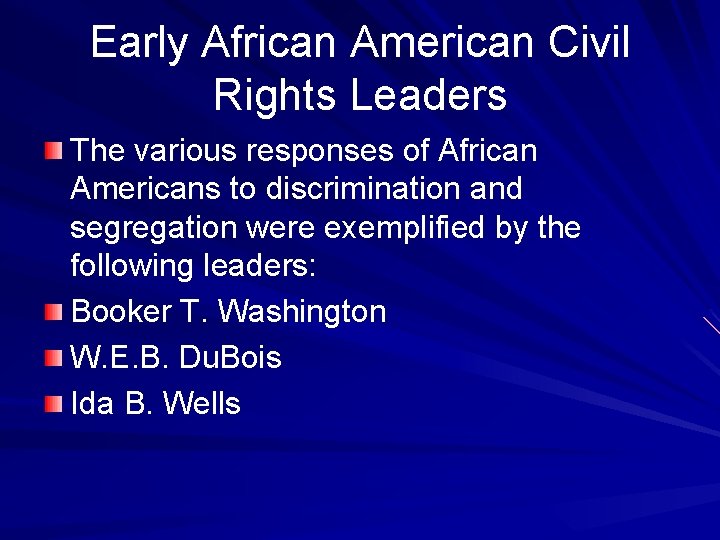 Early African American Civil Rights Leaders

The various responses of African Americans to discrimination and segregation were exemplified by the following leaders:

Booker T. Washington

W.E.B. DuBois

Ida B. Wells